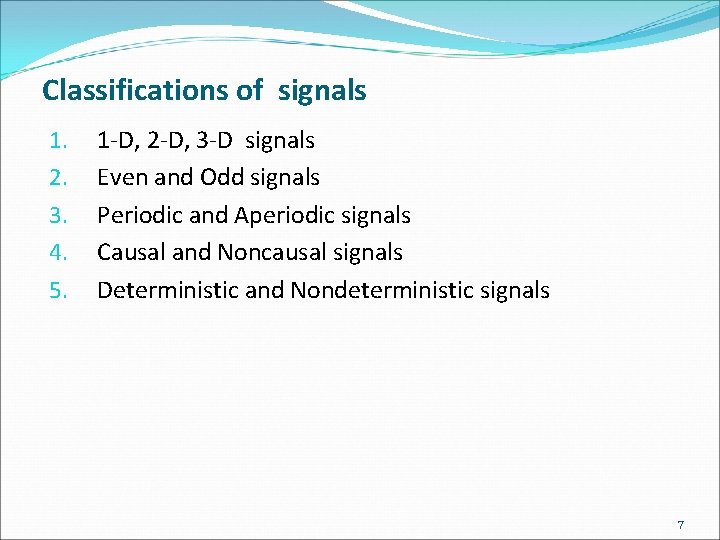 Classifications of signals

1. 1-D, 2-D, 3-D signals
2. Even and Odd signals
3. Periodic and Aperiodic signals
4. Causal and Noncausal signals
5. Deterministic and Nondeterministic signals

7